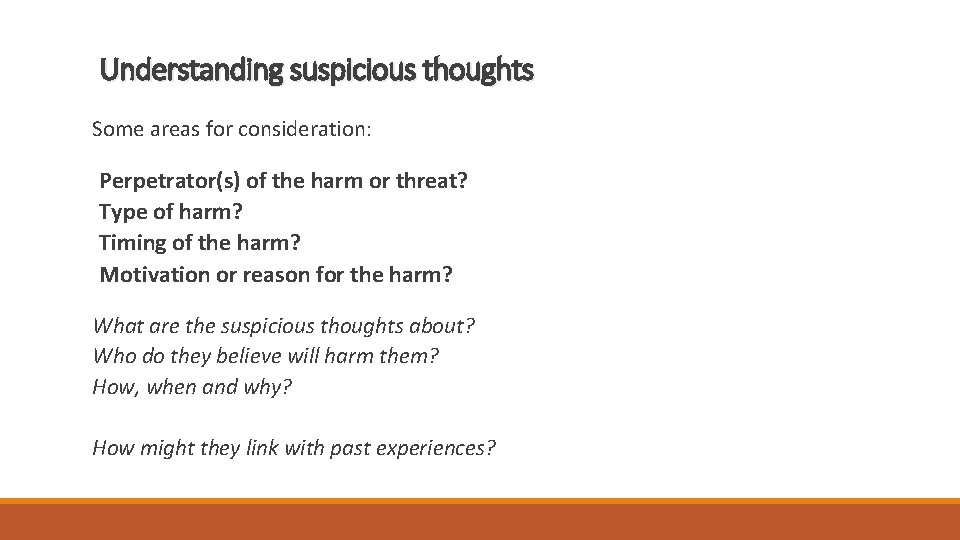 Understanding suspicious thoughts

Some areas for consideration:

Perpetrator(s) of the harm or threat?
Type of harm?
Timing of the harm?
Motivation or reason for the harm?

What are the suspicious thoughts about?
Who do they believe will harm them?
How, when and why?

How might they link with past experiences?